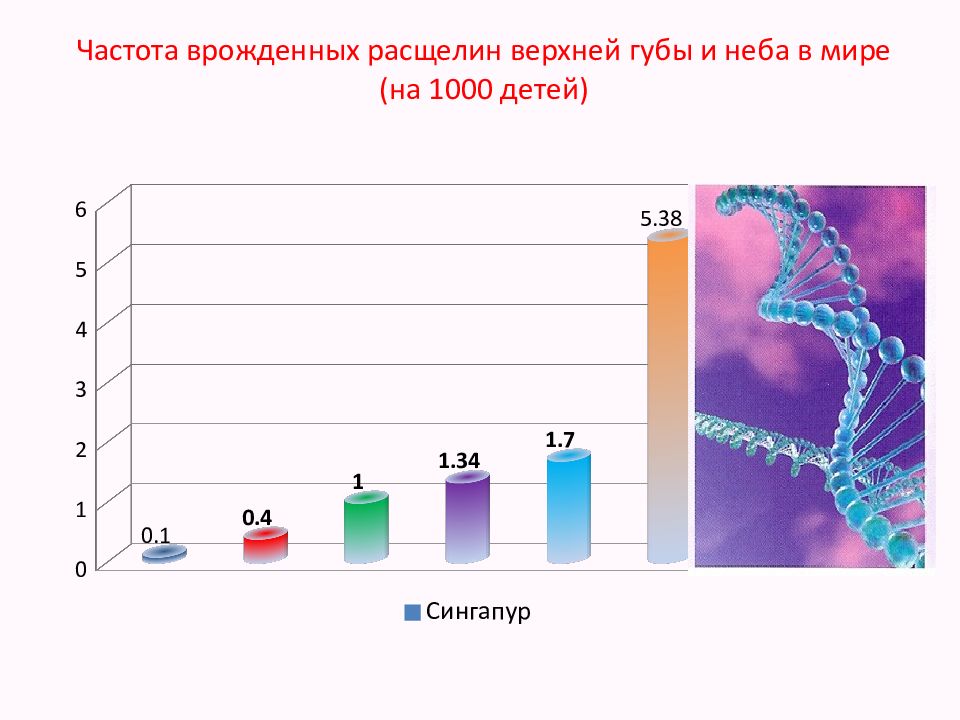 Частота врожденных расщелин верхней губы и неба в мире
(на 1000 детей)

6
5
4
3
2
1
0

0.1
0.4
1
1.34
1.7
5.38

Сингапур